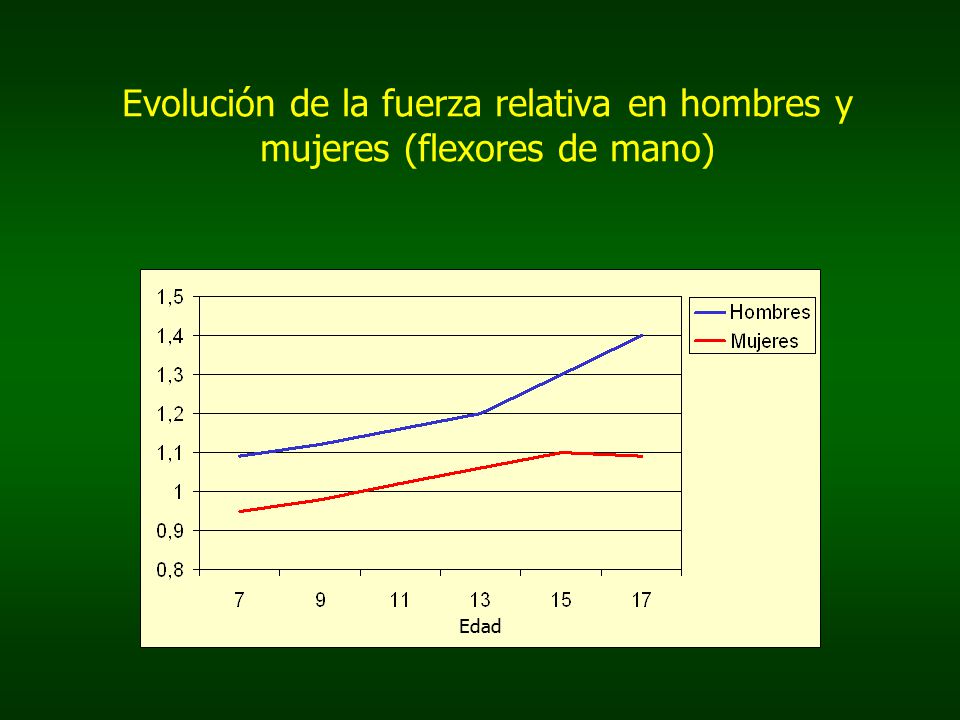 Evolución de la fuerza relativa en hombres y mujeres (flexores de mano)

1,5
1,4
1,3
1,2
1,1
1
0,9
0,8

7 9 11 13 15 17
Edad

Hombres
Mujeres